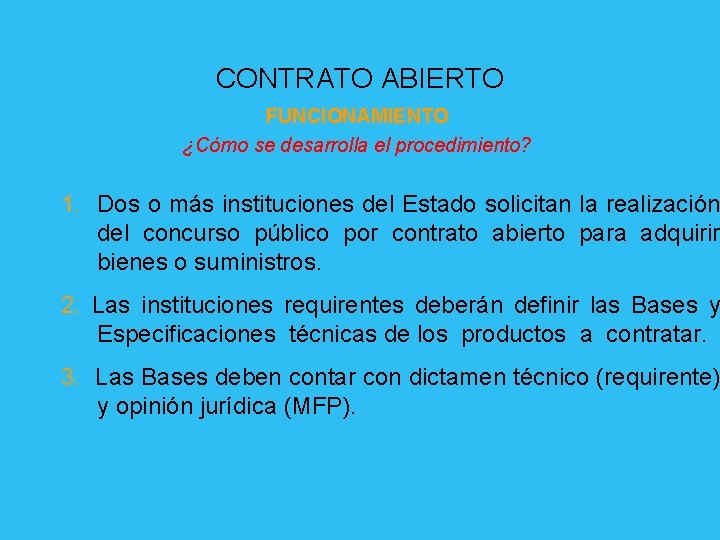 CONTRATO ABIERTO

FUNCIONAMIENTO

¿Cómo se desarrolla el procedimiento?

1. Dos o más instituciones del Estado solicitan la realización del concurso público por contrato abierto para adquirir bienes o suministros.

2. Las instituciones requirentes deberán definir las Bases y Especificaciones técnicas de los productos a contratar.

3. Las Bases deben contar con dictamen técnico (requirente) y opinión jurídica (MFP).